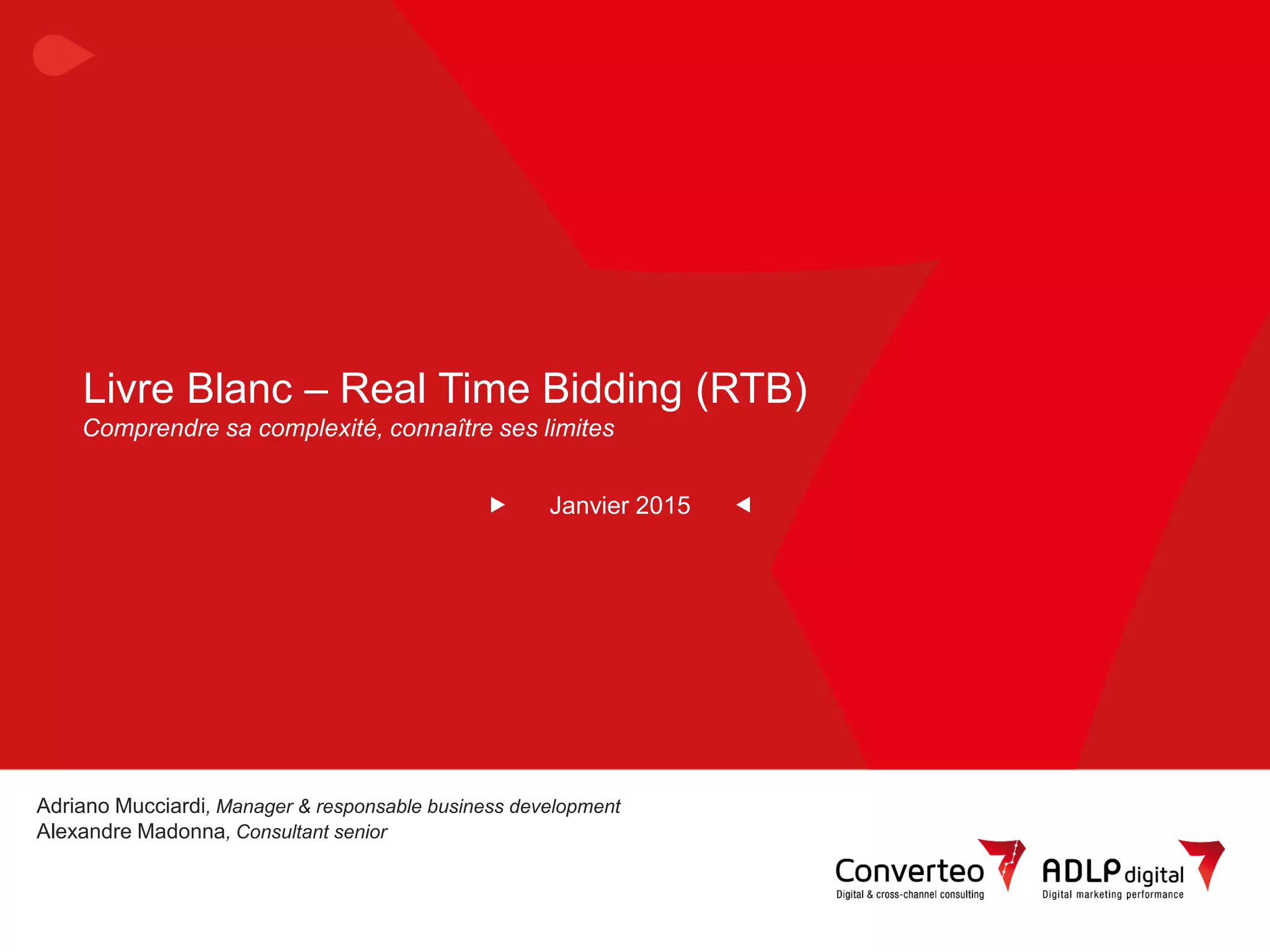 Livre Blanc – Real Time Bidding (RTB)
Comprendre sa complexité, connaître ses limites

Janvier 2015

Adriano Mucciardi, Manager & responsable business development
Alexandre Madonna, Consultant senior

Converteo
Digital & cross-channel consulting

ADLP digital
Digital marketing performance